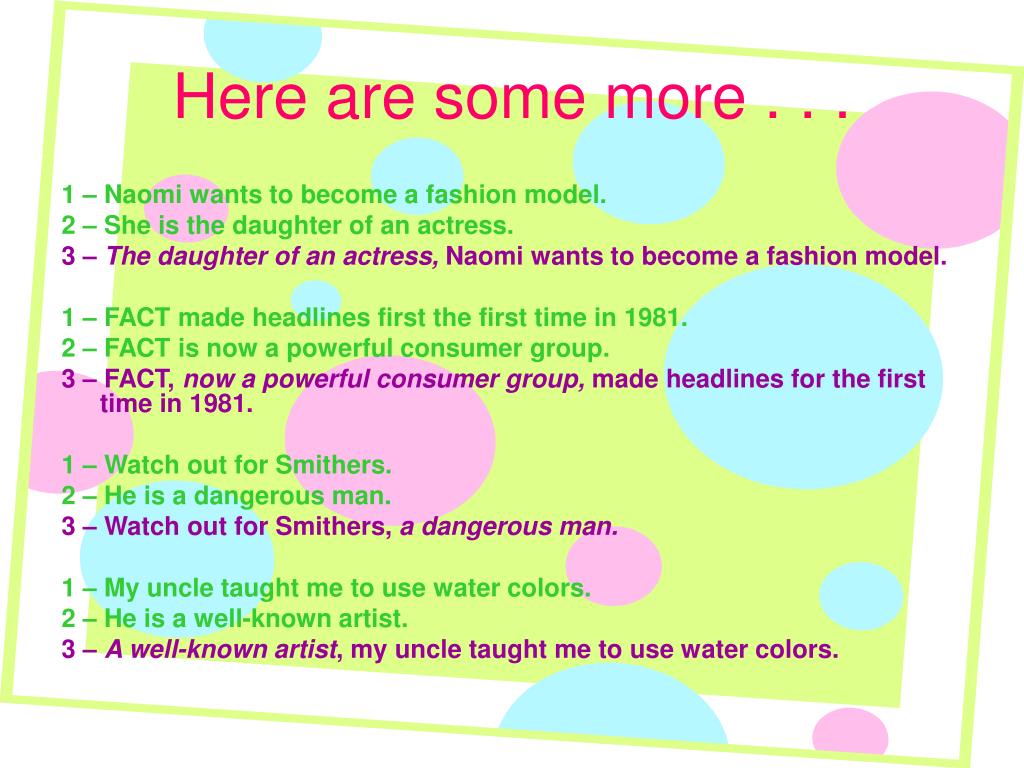 Here are some more . . .

1 – Naomi wants to become a fashion model.
2 – She is the daughter of an actress.
3 – The daughter of an actress, Naomi wants to become a fashion model.

1 – FACT made headlines first the first time in 1981.
2 – FACT is now a powerful consumer group.
3 – FACT, now a powerful consumer group, made headlines for the first time in 1981.

1 – Watch out for Smithers.
2 – He is a dangerous man.
3 – Watch out for Smithers, a dangerous man.

1 – My uncle taught me to use water colors.
2 – He is a well-known artist.
3 – A well-known artist, my uncle taught me to use water colors.